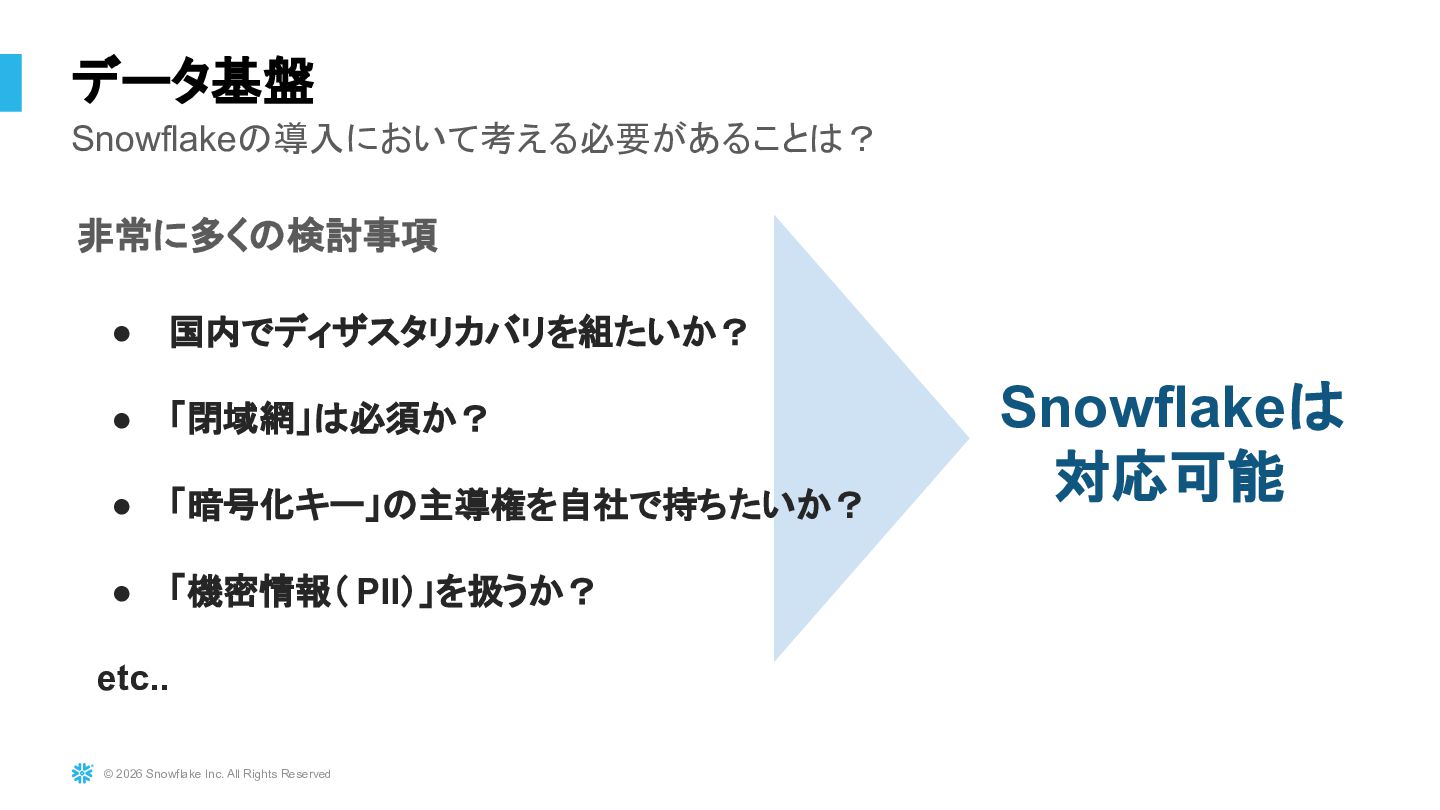 データ基盤
Snowflakeの導入において考える必要があることは？

非常に多くの検討事項

● 国内でディザスタリカバリを組たいか？

● 「閉域網」は必須か？

● 「暗号化キー」の主導権を自社で持ちたいか？

● 「機密情報（PII）」を扱うか？

etc..

Snowflakeは対応可能

© 2026 Snowflake Inc. All Rights Reserved